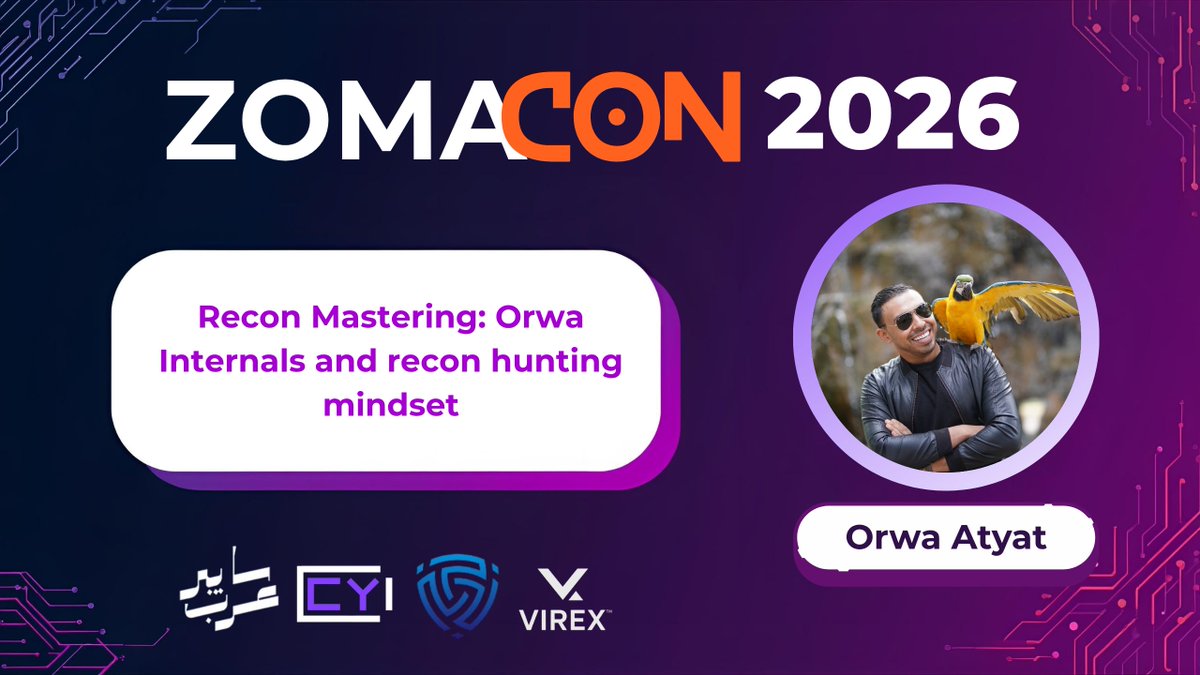 ZOMACON 2026

Recon Mastering: Orwa Internals and recon hunting mindset

Orwa Atyat

سايبر عرب

CY

VIREX™